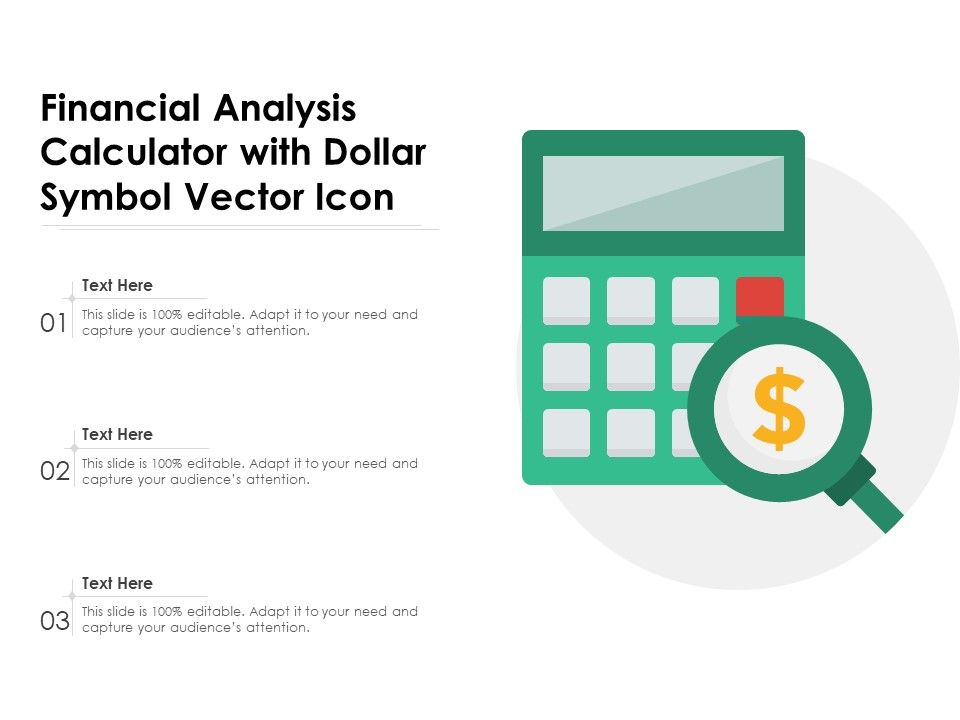 Financial Analysis Calculator with Dollar Symbol Vector Icon

01
Text Here
This slide is 100% editable. Adapt it to your need and capture your audience's attention.

02
Text Here
This slide is 100% editable. Adapt it to your need and capture your audience's attention.

03
Text Here
This slide is 100% editable. Adapt it to your need and capture your audience's attention.

$